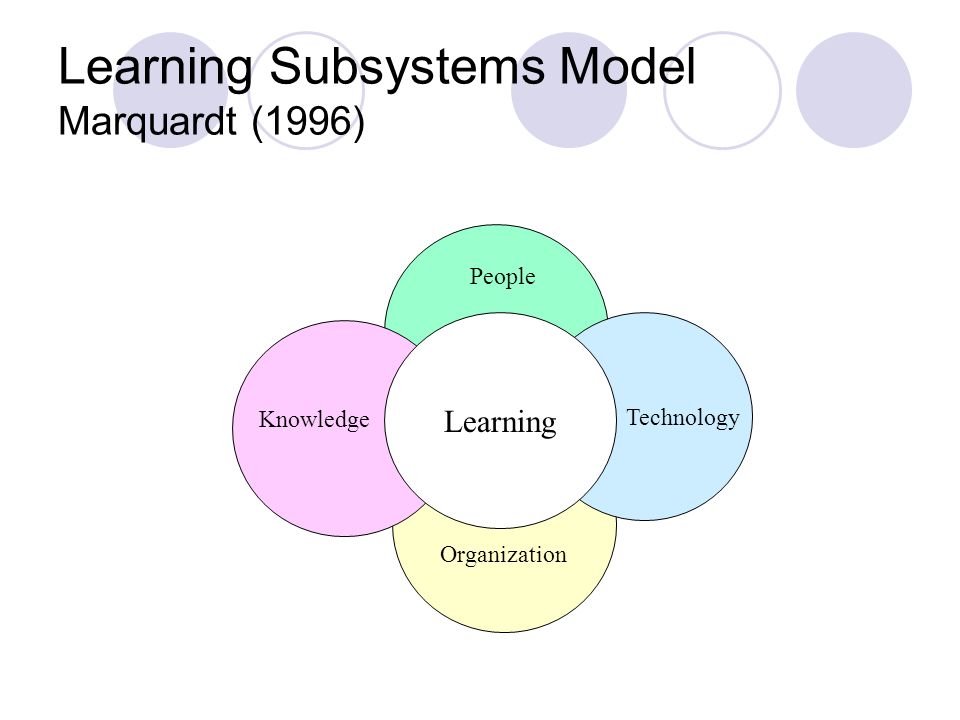 Learning Subsystems Model
Marquardt (1996)

People

Knowledge

Learning

Technology

Organization